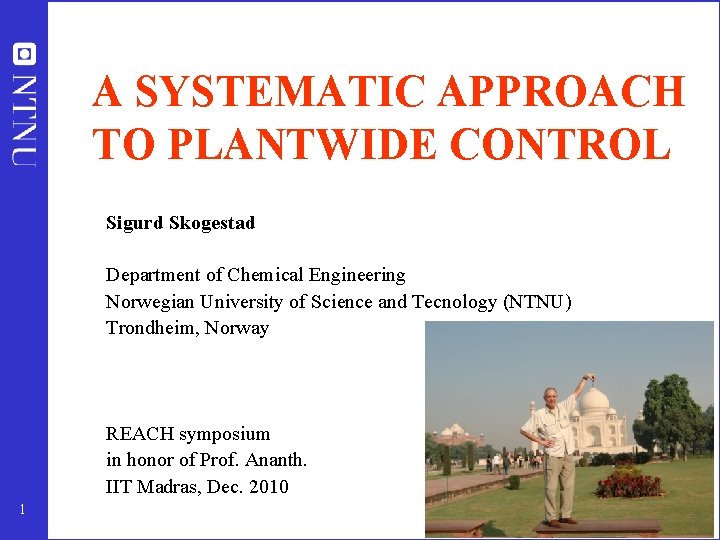 NTNU

A SYSTEMATIC APPROACH TO PLANTWIDE CONTROL

Sigurd Skogestad

Department of Chemical Engineering
Norwegian University of Science and Tecnology (NTNU)
Trondheim, Norway

REACH symposium
in honor of Prof. Ananth.
IIT Madras, Dec. 2010

1